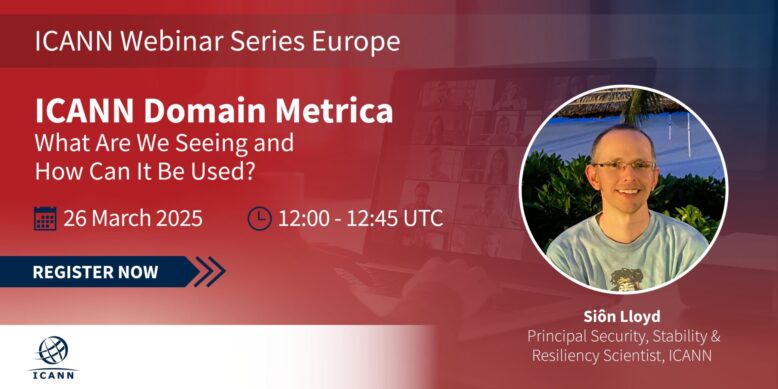 ICANN Webinar Series Europe

ICANN Domain Metrica
What Are We Seeing and How Can It Be Used?

26 March 2025

12:00 - 12:45 UTC

REGISTER NOW

Siôn Lloyd
Principal Security, Stability & Resiliency Scientist, ICANN

ICANN